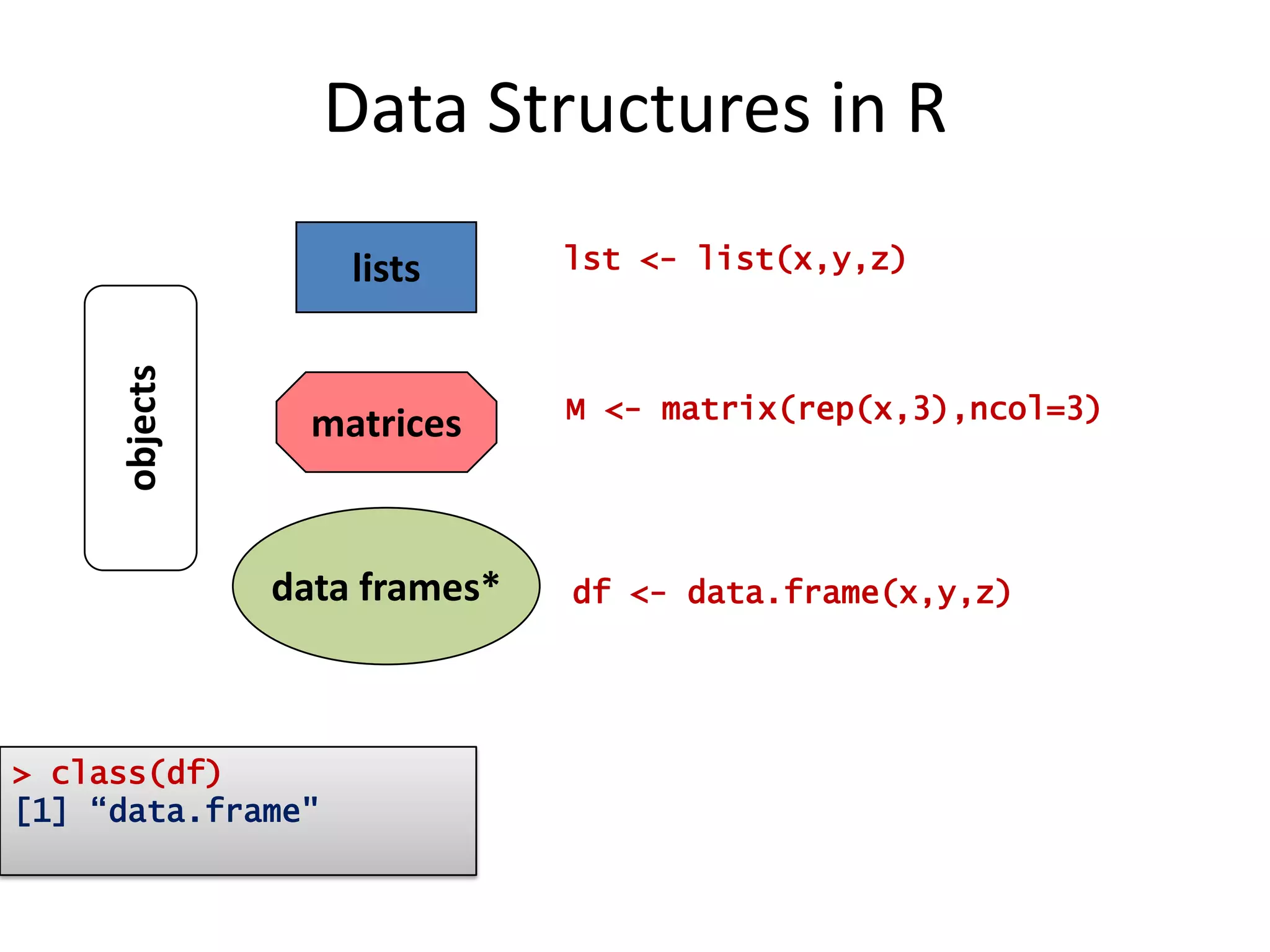 Data Structures in R

objects

lists

lst <- list(x,y,z)

matrices

M <- matrix(rep(x,3),ncol=3)

data frames*

df <- data.frame(x,y,z)

> class(df)
[1] “data.frame"